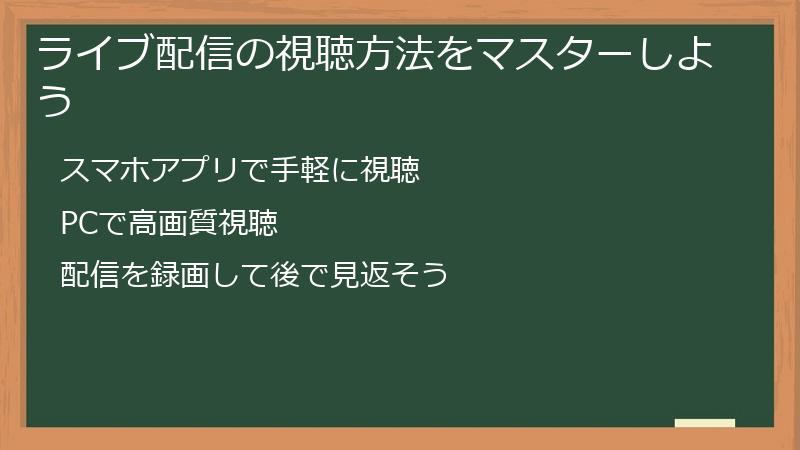 ライブ配信の視聴方法をマスターしよう

スマホアプリで手軽に視聴

PCで高画質視聴

配信を録画して後で見返そう